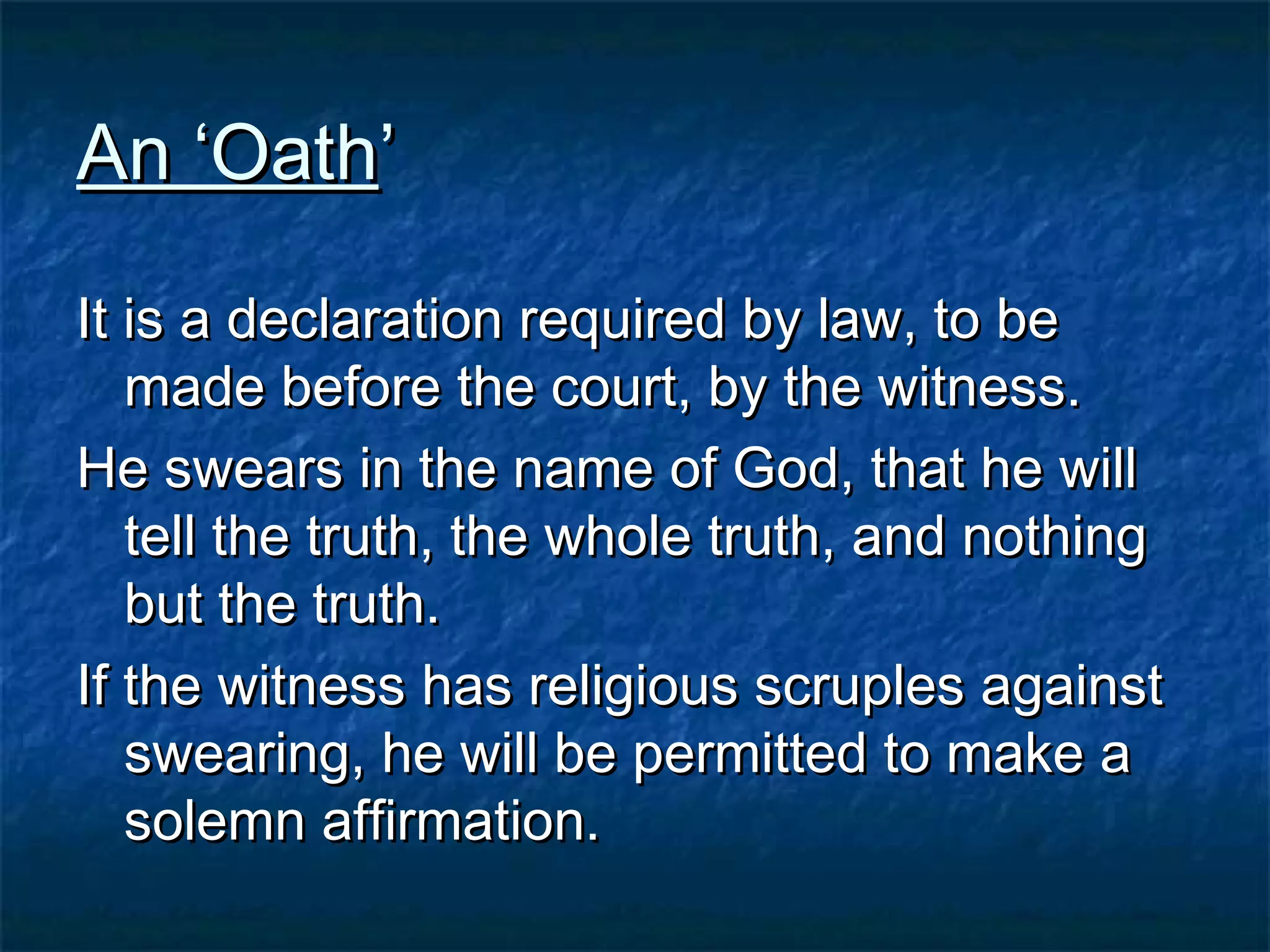 An ‘Oath’

It is a declaration required by law, to be made before the court, by the witness.

He swears in the name of God, that he will tell the truth, the whole truth, and nothing but the truth.

If the witness has religious scruples against swearing, he will be permitted to make a solemn affirmation.